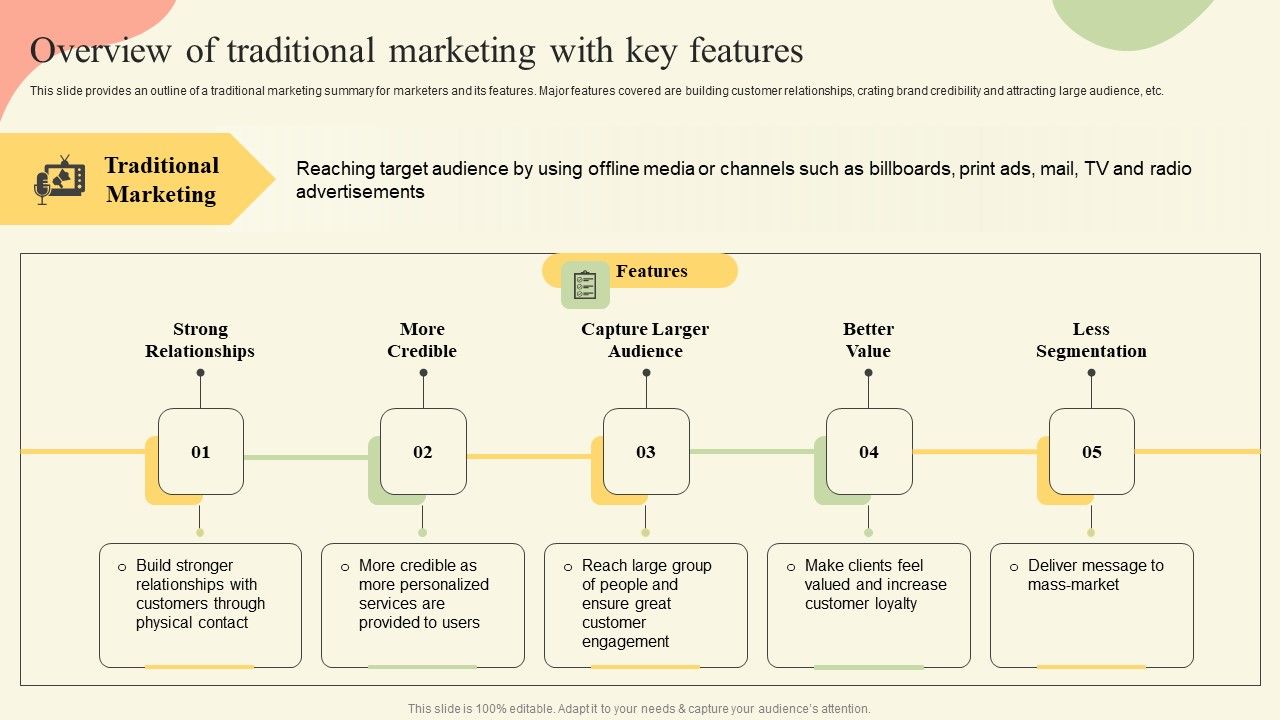 Overview of traditional marketing with key features

This slide provides an outline of a traditional marketing summary for marketers and its features. Major features covered are building customer relationships, crating brand credibility and attracting large audience, etc.

Traditional Marketing

Reaching target audience by using offline media or channels such as billboards, print ads, mail, TV and radio advertisements

Features

Strong Relationships

01

o Build stronger relationships with customers through physical contact

More Credible

02

o More credible as more personalized services are provided to users

Capture Larger Audience

03

o Reach large group of people and ensure great customer engagement

Better Value

04

o Make clients feel valued and increase customer loyalty

Less Segmentation

05

o Deliver message to mass-market

This slide is 100% editable. Adapt it to your needs & capture your audience's attention.